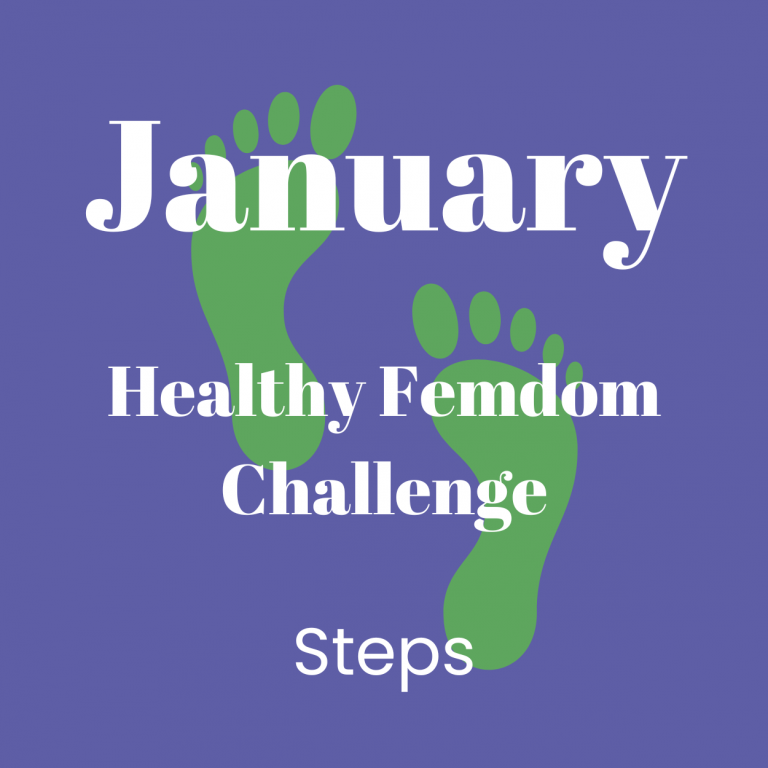 January

Healthy Femdom Challenge

Steps